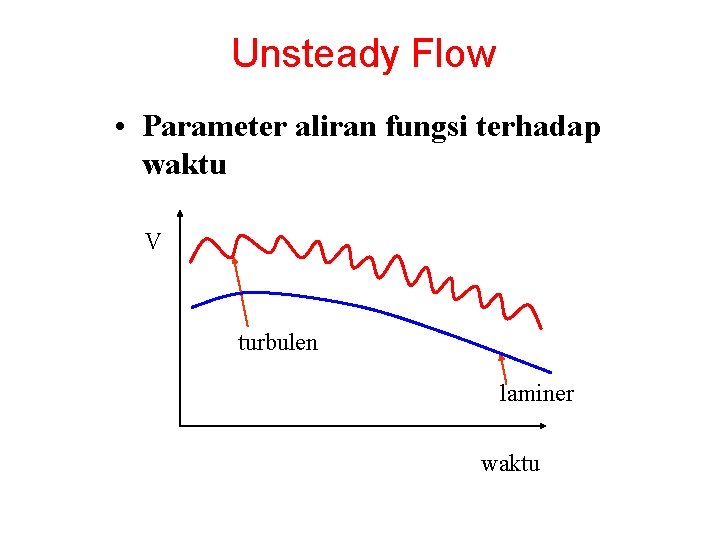 Unsteady Flow

• Parameter aliran fungsi terhadap waktu

V

turbulen

laminer

waktu